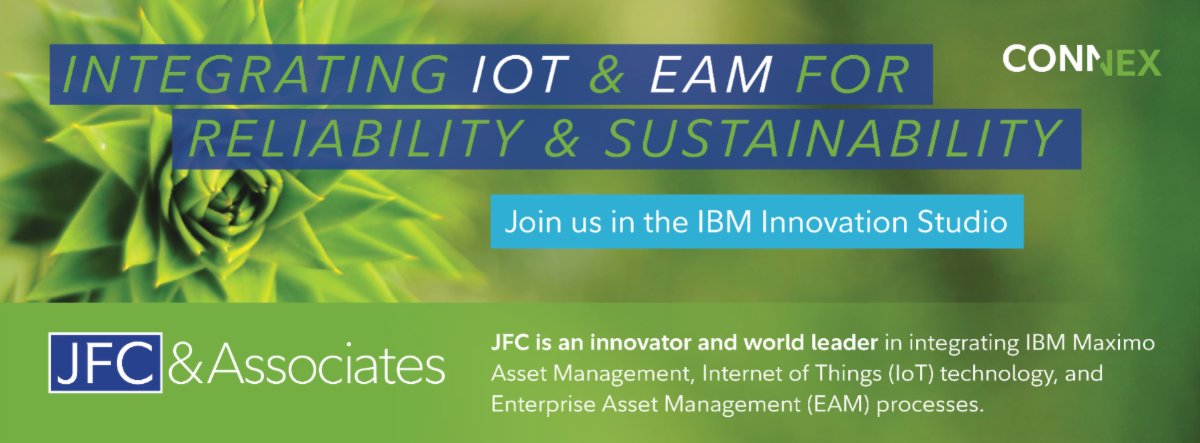 INTEGRATING IOT & EAM FOR RELIABILITY & SUSTAINABILITY

CONNEX

Join us in the IBM Innovation Studio

JFC & Associates

JFC is an innovator and world leader in integrating IBM Maximo Asset Management, Internet of Things (IoT) technology, and Enterprise Asset Management (EAM) processes.